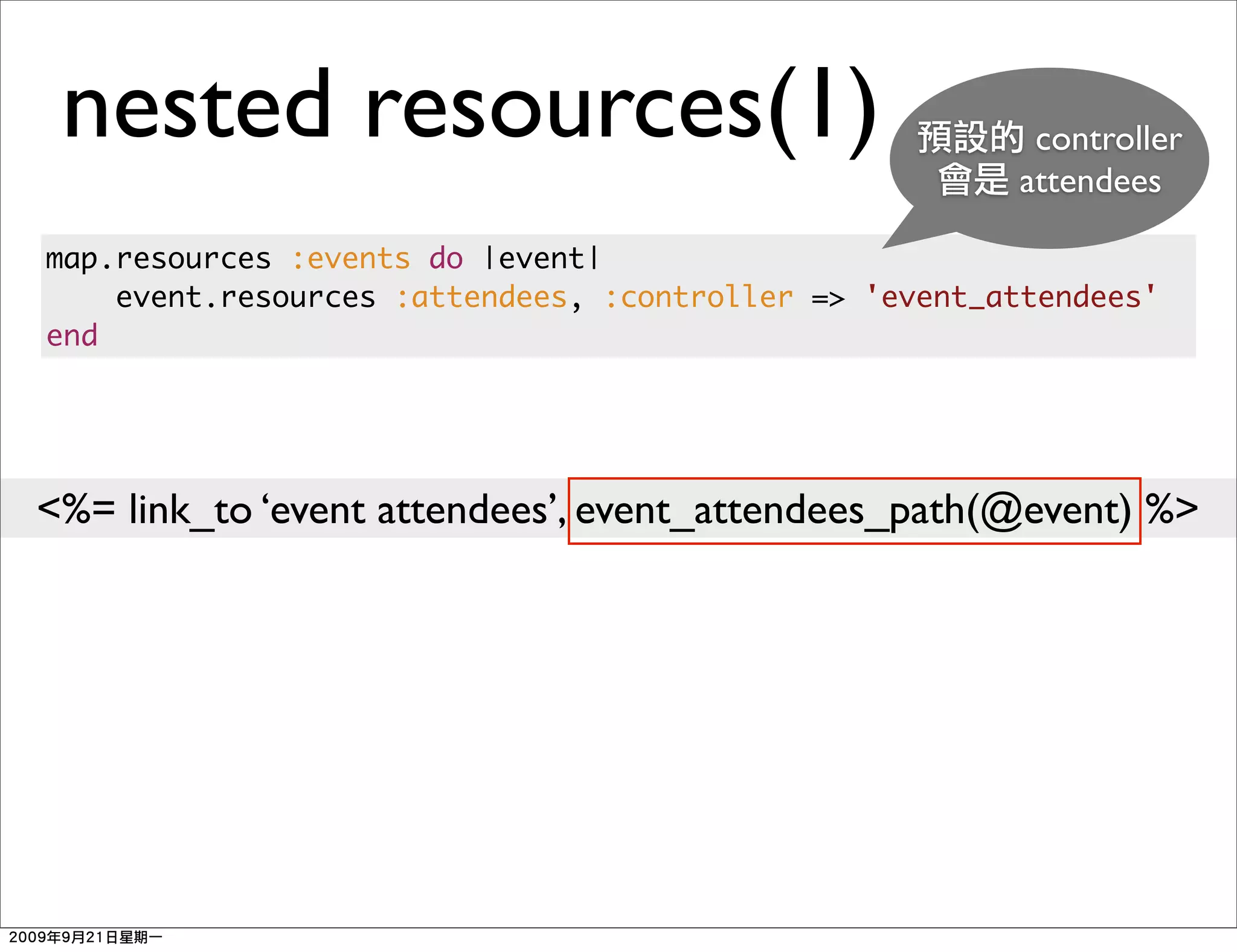 nested resources(1)

預設的 controller 會是 attendees

map.resources :events do |event|
    event.resources :attendees, :controller => 'event_attendees'
end

<%= link_to ‘event attendees’, event_attendees_path(@event) %>

2009年9月21日星期一